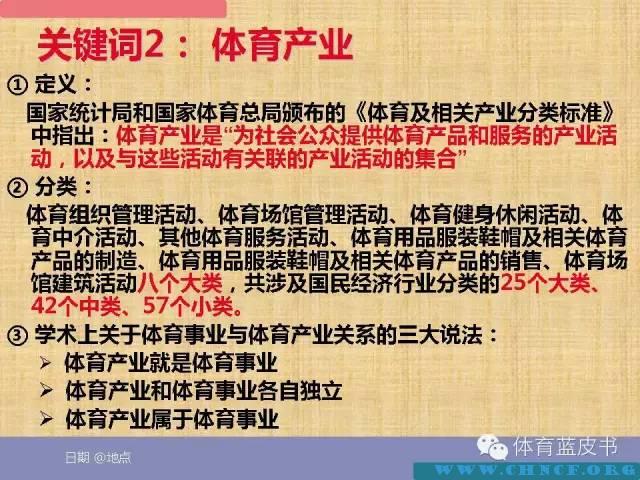 关键词2： 体育产业

① 定义：

国家统计局和国家体育总局颁布的《体育及相关产业分类标准》中指出：体育产业是“为社会公众提供体育产品和服务的产业活动，以及与这些活动有关联的产业活动的集合”

② 分类：

体育组织管理活动、体育场馆管理活动、体育健身休闲活动、体育中介活动、其他体育服务活动、体育用品服装鞋帽及相关体育产品的制造、体育用品服装鞋帽及相关体育产品的销售、体育场馆建筑活动八个大类，共涉及国民经济行业分类的25个大类、42个中类、57个小类。

③ 学术上关于体育事业与体育产业关系的三大说法：

➢ 体育产业就是体育事业
➢ 体育产业和体育事业各自独立
➢ 体育产业属于体育事业

日期 @地点

体育蓝皮书

WWW.CHNCF.ORG